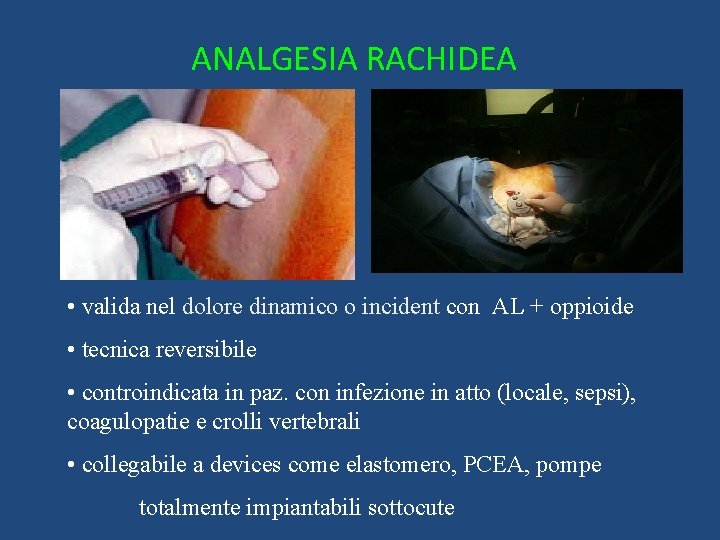 ANALGESIA RACHIDEA

• valida nel dolore dinamico o incident con AL + oppioide

• tecnica reversibile

• controindicata in paz. con infezione in atto (locale, sepsi), coagulopatie e crolli vertebrali

• collegabile a devices come elastomero, PCEA, pompe totalmente impiantabili sottocute